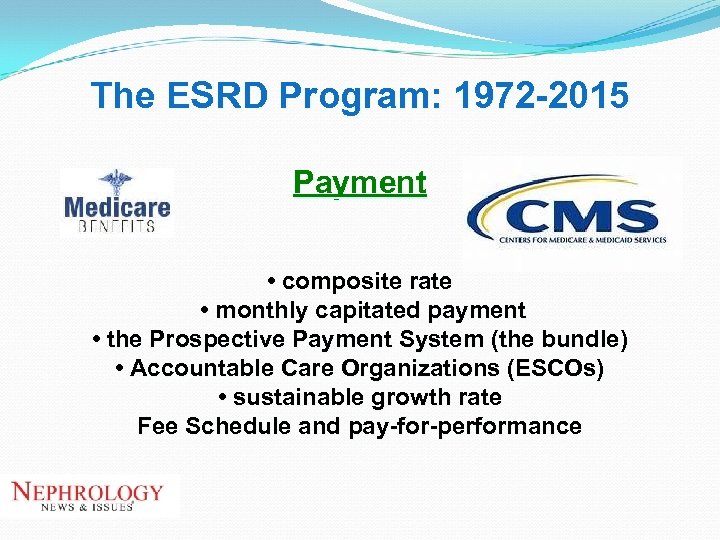 The ESRD Program: 1972-2015

Medicare BENEFITS

Payment

CMS
CENTERS FOR MEDICARE & MEDICAID SERVICES

• composite rate
• monthly capitated payment
• the Prospective Payment System (the bundle)
• Accountable Care Organizations (ESCOs)
• sustainable growth rate
Fee Schedule and pay-for-performance

NEPHROLOGY NEWS & ISSUES